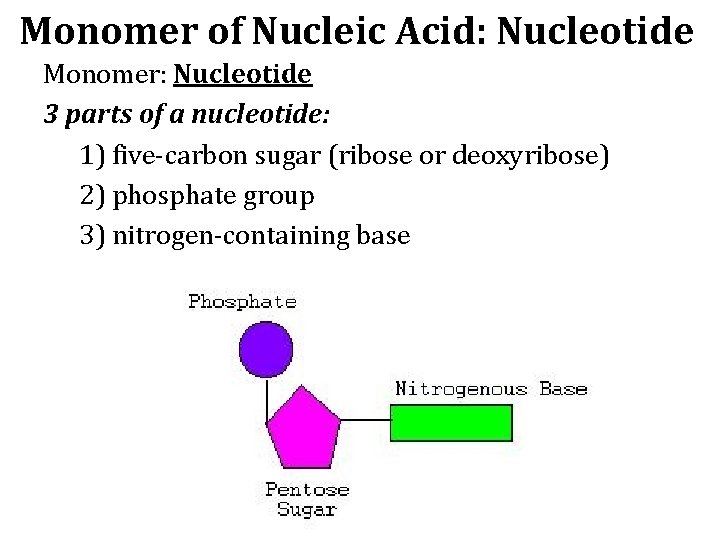 Monomer of Nucleic Acid: Nucleotide

Monomer: Nucleotide

3 parts of a nucleotide:

1) five-carbon sugar (ribose or deoxyribose)

2) phosphate group

3) nitrogen-containing base

Phosphate

Nitrogenous Base

Pentose Sugar